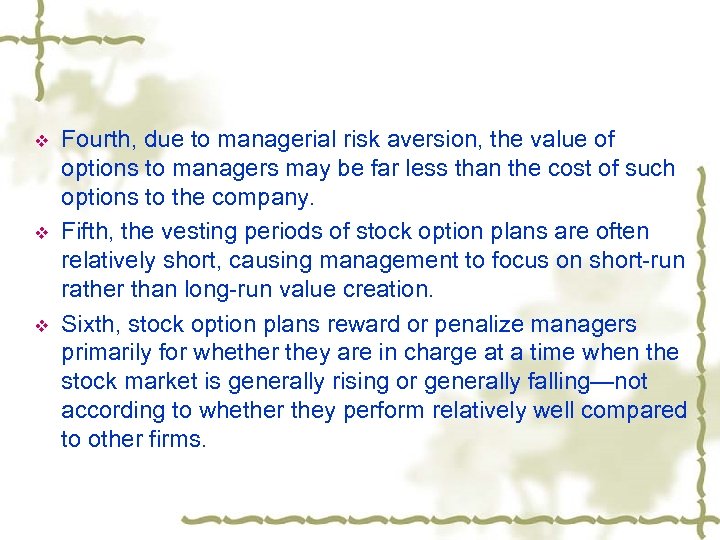 ❖ Fourth, due to managerial risk aversion, the value of options to managers may be far less than the cost of such options to the company.

❖ Fifth, the vesting periods of stock option plans are often relatively short, causing management to focus on short-run rather than long-run value creation.

❖ Sixth, stock option plans reward or penalize managers primarily for whether they are in charge at a time when the stock market is generally rising or generally falling—not according to whether they perform relatively well compared to other firms.